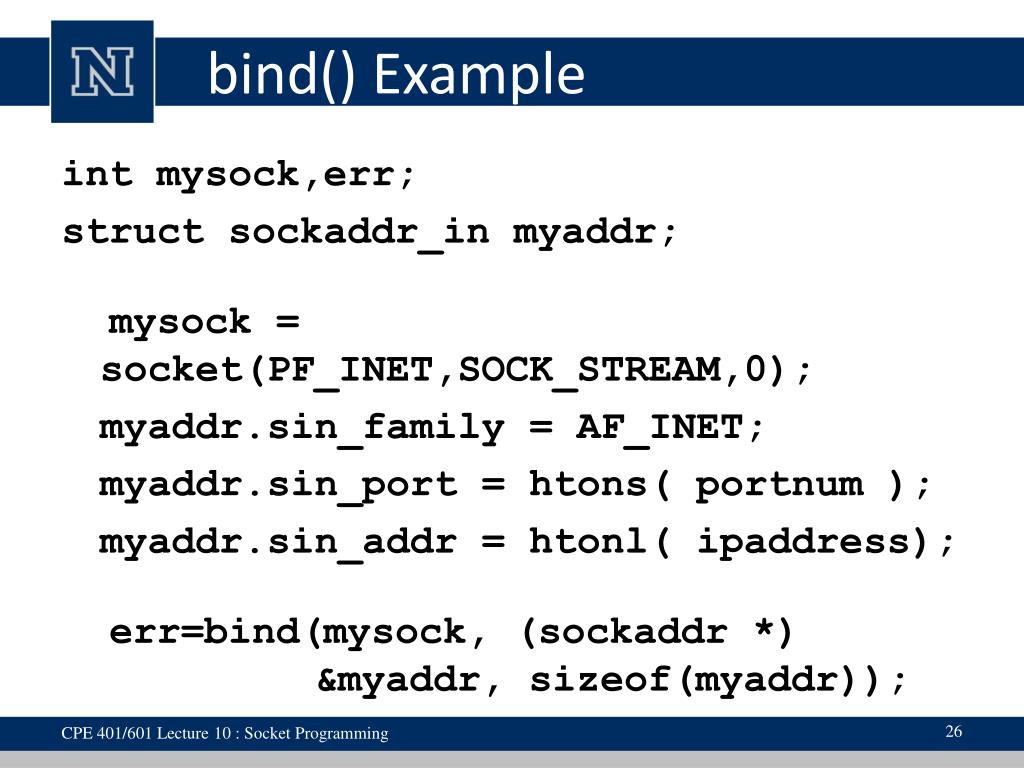 N

bind() Example

int mysock,err;
struct sockaddr_in myaddr;

mysock = socket(PF_INET,SOCK_STREAM,0);
myaddr.sin_family = AF_INET;
myaddr.sin_port = htons( portnum );
myaddr.sin_addr = htonl( ipaddress);

err=bind(mysock, (sockaddr *) &myaddr, sizeof(myaddr));

CPE 401/601 Lecture 10 : Socket Programming

26